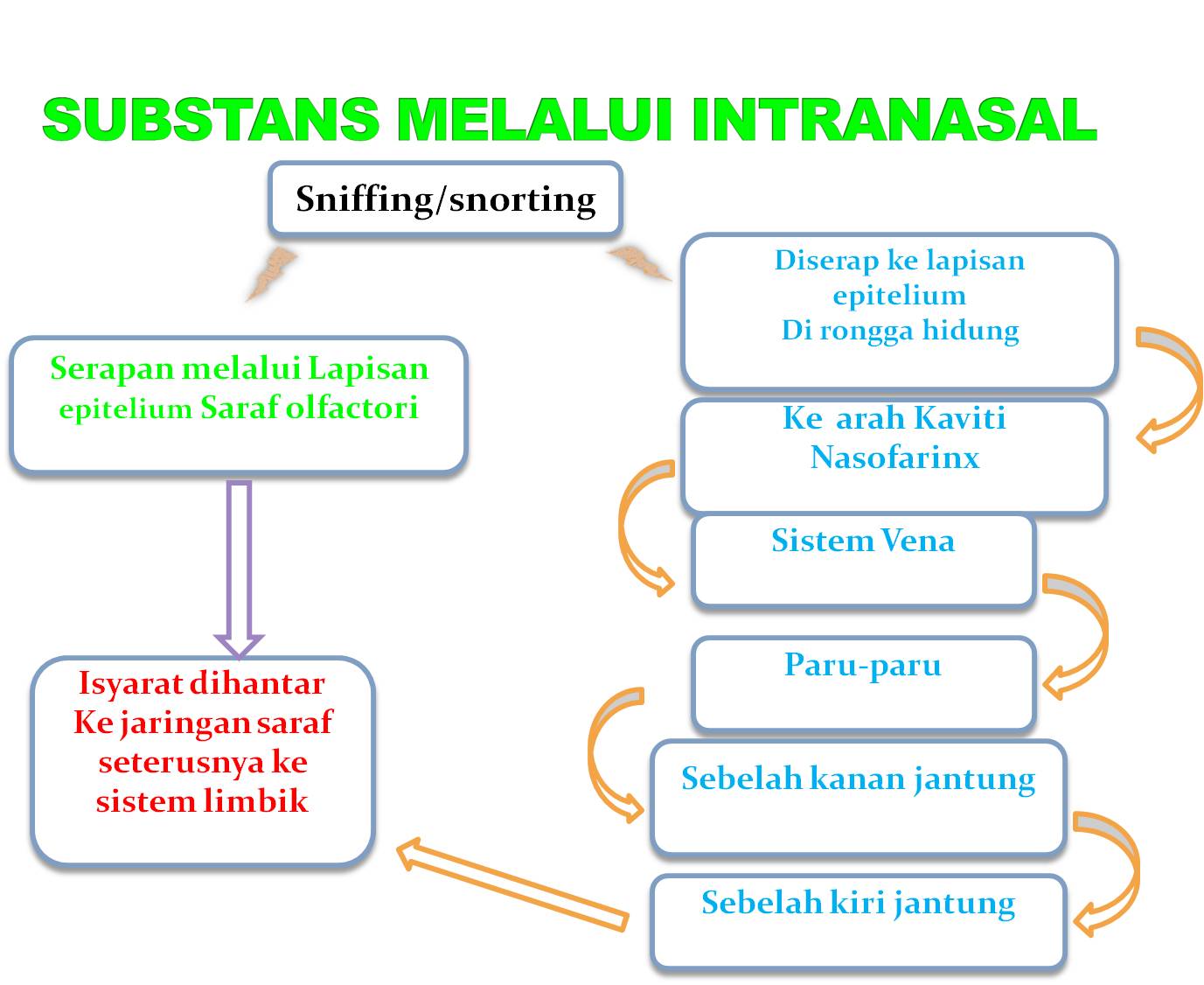 SUBSTANS MELALUI INTRANASAL

Sniffing/snorting

Serapan melalui Lapisan epitelium Saraf olfactori

Isyarat dihantar Ke jaringan saraf seterusnya ke sistem limbik

Diserap ke lapisan epitelium
Di rongga hidung

Ke arah Kaviti Nasofarinx

Sistem Vena

Paru-paru

Sebelah kanan jantung

Sebelah kiri jantung